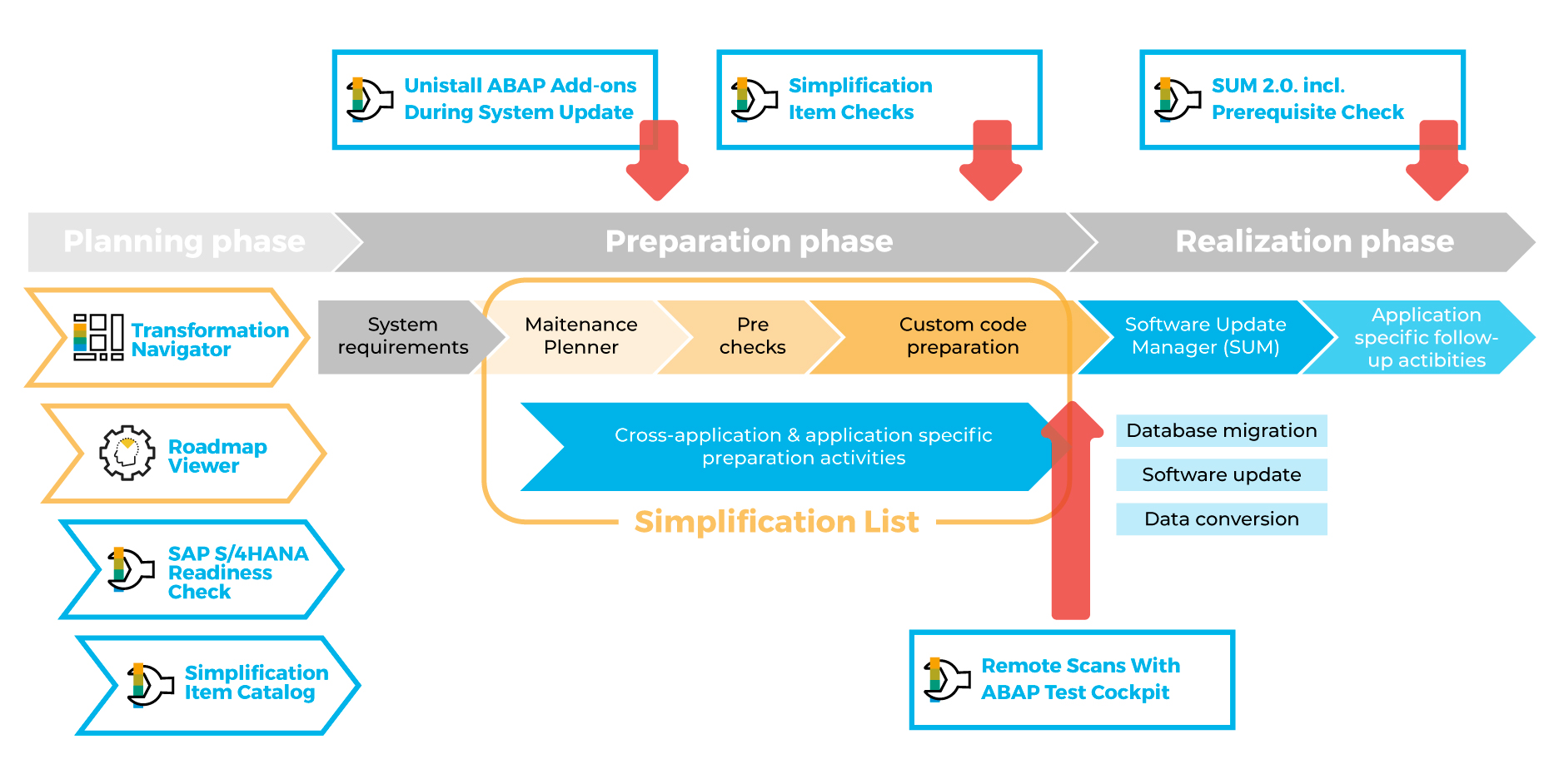 Unistall ABAP Add-ons During System Update

Simplification Item Checks

SUM 2.0. incl. Prerequisite Check

Planning phase

Preparation phase

Realization phase

Transformation Navigator

System requirements

Maitenance Plenner

Pre checks

Custom code preparation

Software Update Manager (SUM)

Application specific follow-up actibities

Roadmap Viewer

Cross-application & application specific preparation activities

Database migration

Software update

Data conversion

Simplification List

SAP S/4HANA Readiness Check

Simplification Item Catalog

Remote Scans With ABAP Test Cockpit